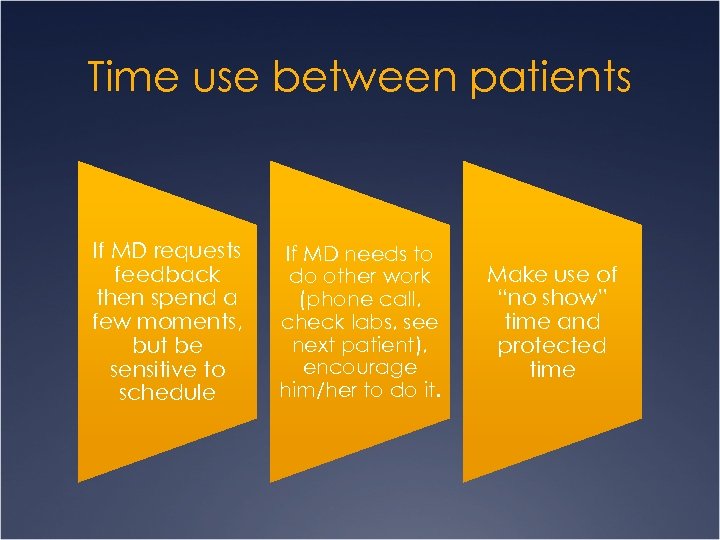 Time use between patients

If MD requests feedback then spend a few moments, but be sensitive to schedule

If MD needs to do other work (phone call, check labs, see next patient), encourage him/her to do it.

Make use of "no show" time and protected time